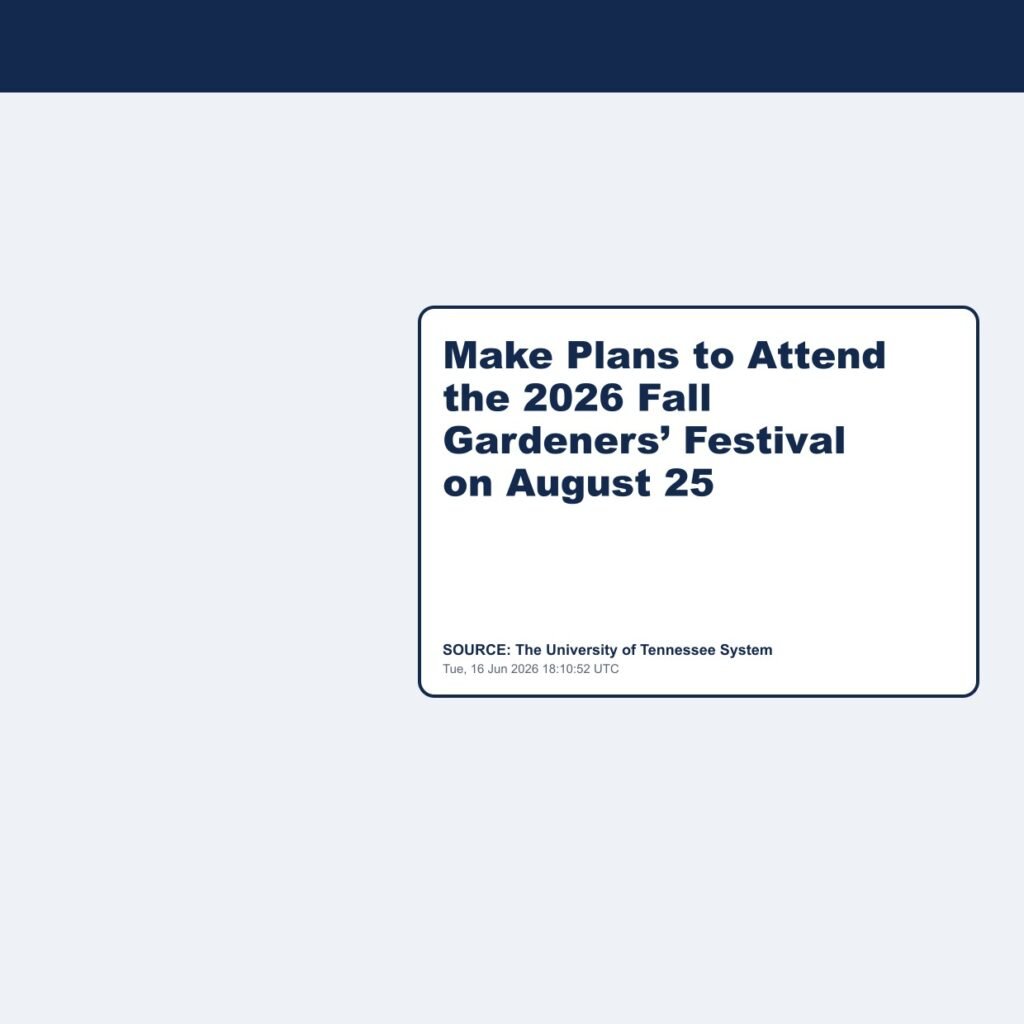 Make Plans to Attend the 2026 Fall Gardeners’ Festival on August 25

SOURCE: The University of Tennessee System
Tue, 16 Jun 2026 18:10:52 UTC